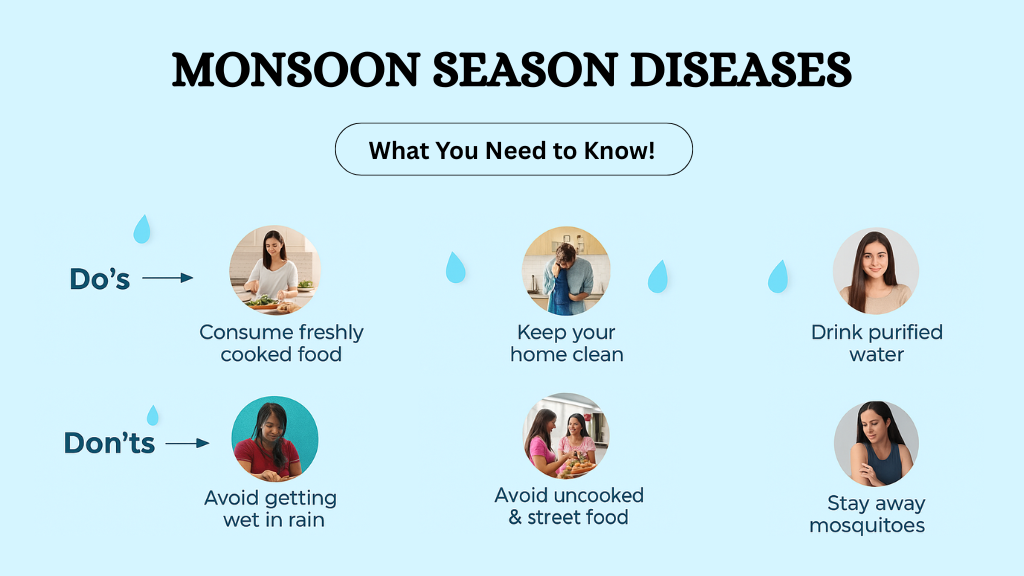 MONSOON SEASON DISEASES

What You Need to Know!

Do's

Consume freshly cooked food

Keep your home clean

Drink purified water

Don'ts

Avoid getting wet in rain

Avoid uncooked & street food

Stay away mosquitoes